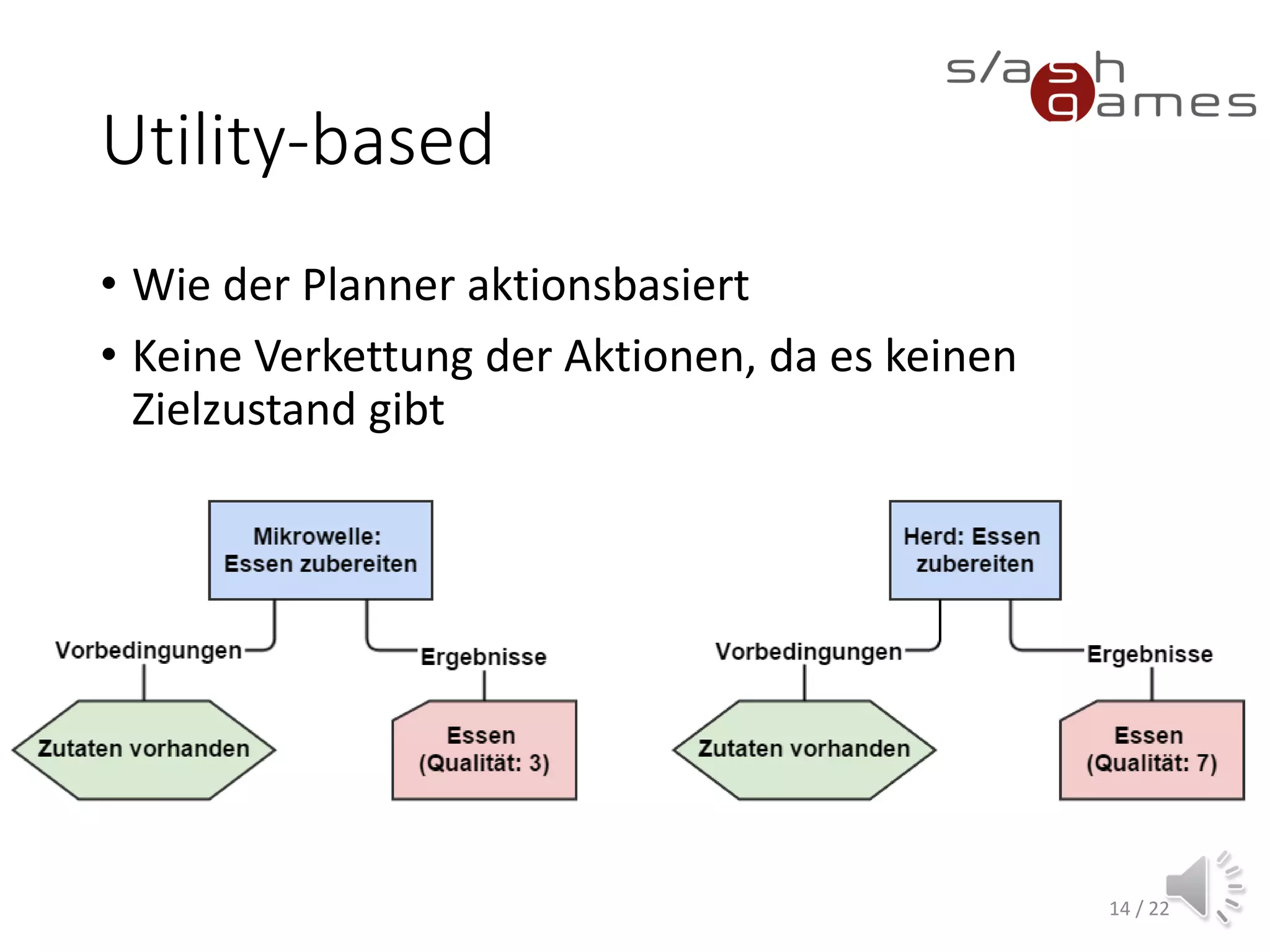 s/ash games

Utility-based

• Wie der Planner aktionsbasiert
• Keine Verkettung der Aktionen, da es keinen Zielzustand gibt

Mikrowelle: Essen zubereiten

Vorbedingungen

Ergebnisse

Zutaten vorhanden

Essen (Qualität: 3)

Herd: Essen zubereiten

Vorbedingungen

Ergebnisse

Zutaten vorhanden

Essen (Qualität: 7)

14 / 22